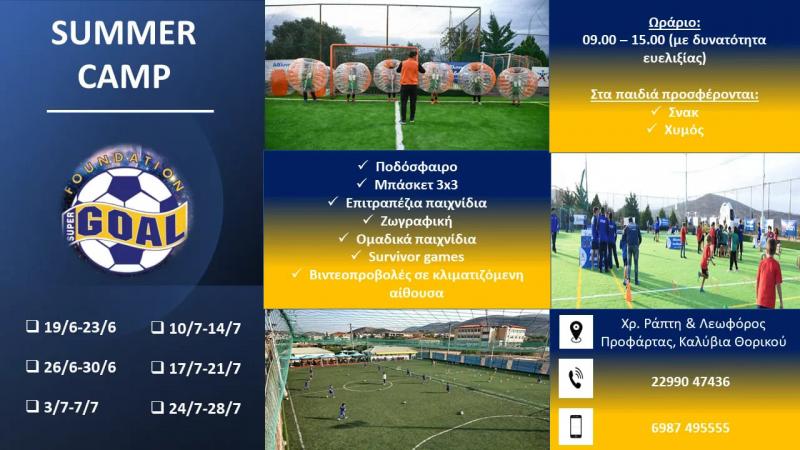 SUMMER CAMP

FOUNDATION SUPER GOAL

❑ 19/6-23/6
❑ 26/6-30/6
❑ 3/7-7/7
❑ 10/7-14/7
❑ 17/7-21/7
❑ 24/7-28/7

✓ Ποδόσφαιρο
✓ Μπάσκετ 3x3
✓ Επιτραπέζια παιχνίδια
✓ Ζωγραφική
✓ Ομαδικά παιχνίδια
✓ Survivor games
✓ Βιντεοπροβολές σε κλιματιζόμενη αίθουσα

Ωράριο:
09.00 – 15.00 (με δυνατότητα ευελιξίας)

Στα παιδιά προσφέρονται:
✓ Σνακ
✓ Χυμός

Χρ. Ράπτη & Λεωφόρος Προφάρτας, Καλύβια Θορικού

22990 47436

6987 495555